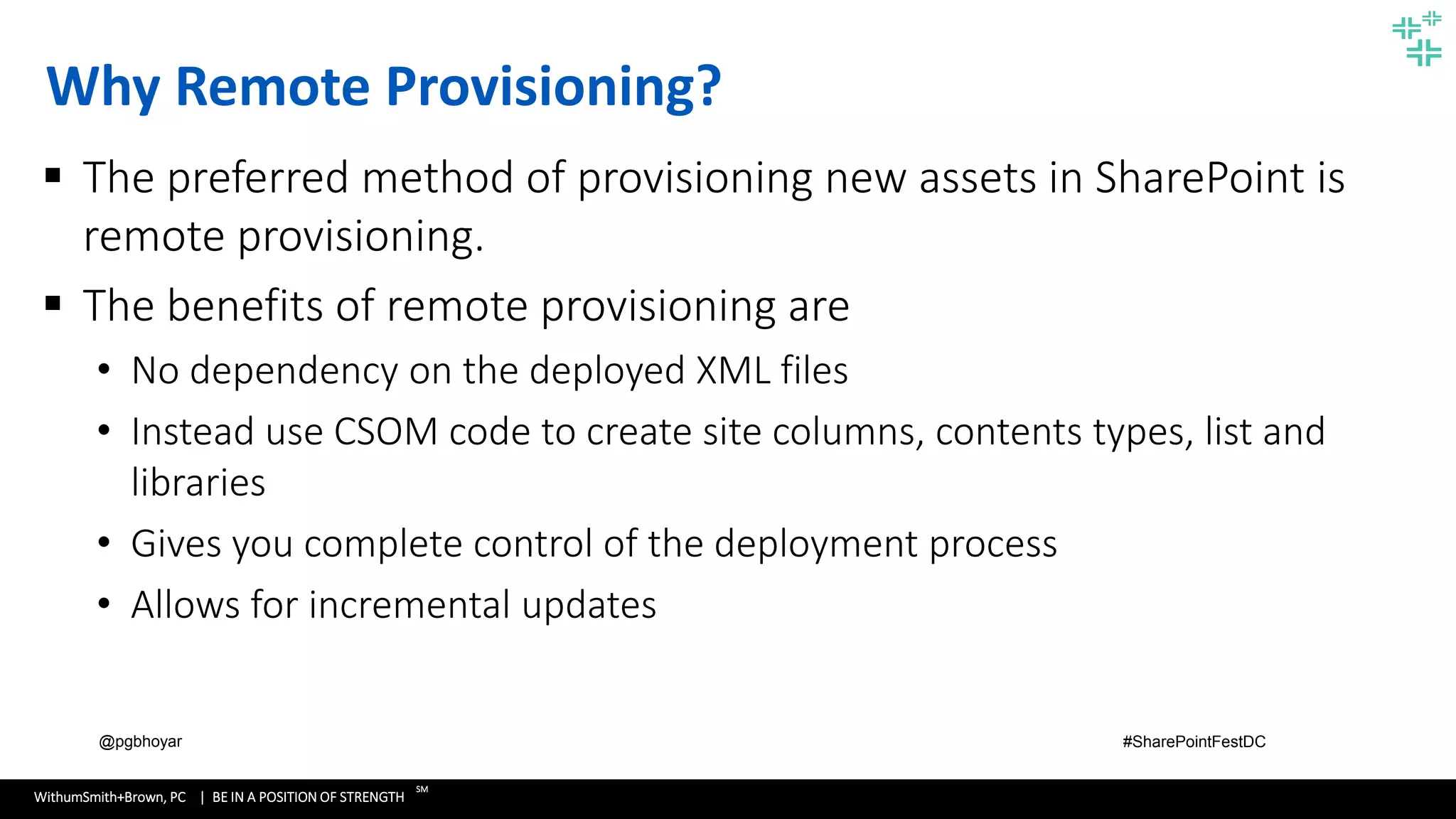 Why Remote Provisioning?

▪ The preferred method of provisioning new assets in SharePoint is remote provisioning.

▪ The benefits of remote provisioning are

• No dependency on the deployed XML files

• Instead use CSOM code to create site columns, contents types, list and libraries

• Gives you complete control of the deployment process

• Allows for incremental updates

@pgbhoyar

#SharePointFestDC

WithumSmith+Brown, PC | BE IN A POSITION OF STRENGTH SM